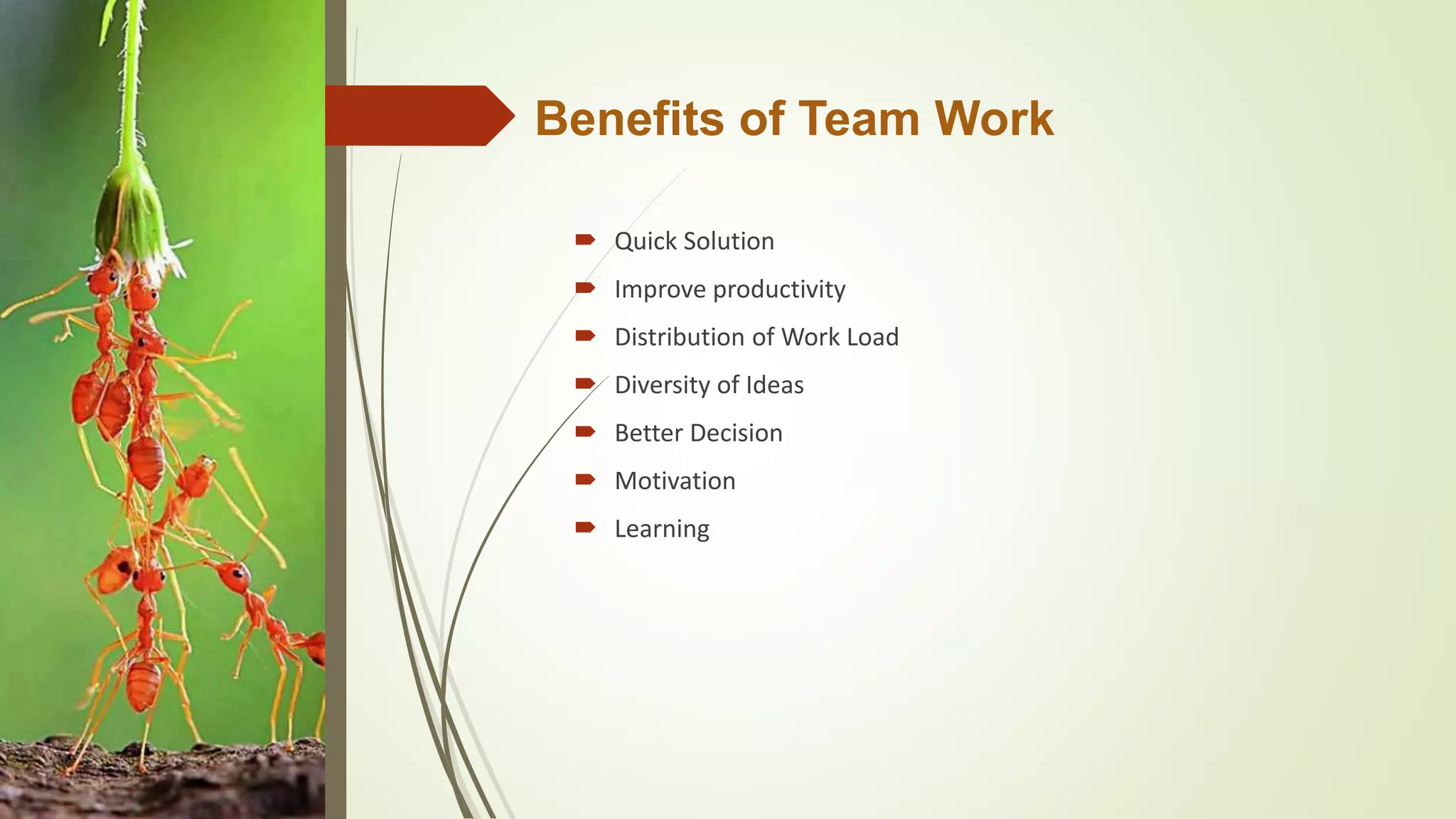 Benefits of Team Work

Quick Solution
Improve productivity
Distribution of Work Load
Diversity of Ideas
Better Decision
Motivation
Learning